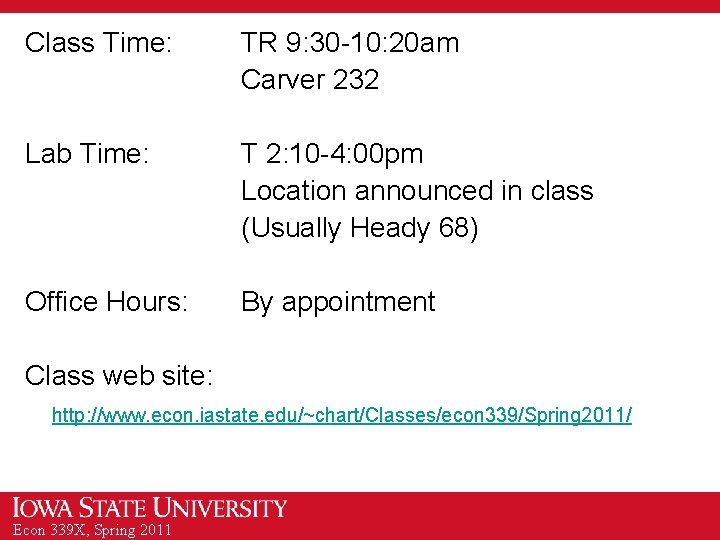 Class Time: TR 9:30-10:20am
Carver 232

Lab Time: T 2:10-4:00pm
Location announced in class
(Usually Heady 68)

Office Hours: By appointment

Class web site:

http://www.econ.iastate.edu/~chart/Classes/econ339/Spring2011/

IOWA STATE UNIVERSITY
Econ 339X, Spring 2011